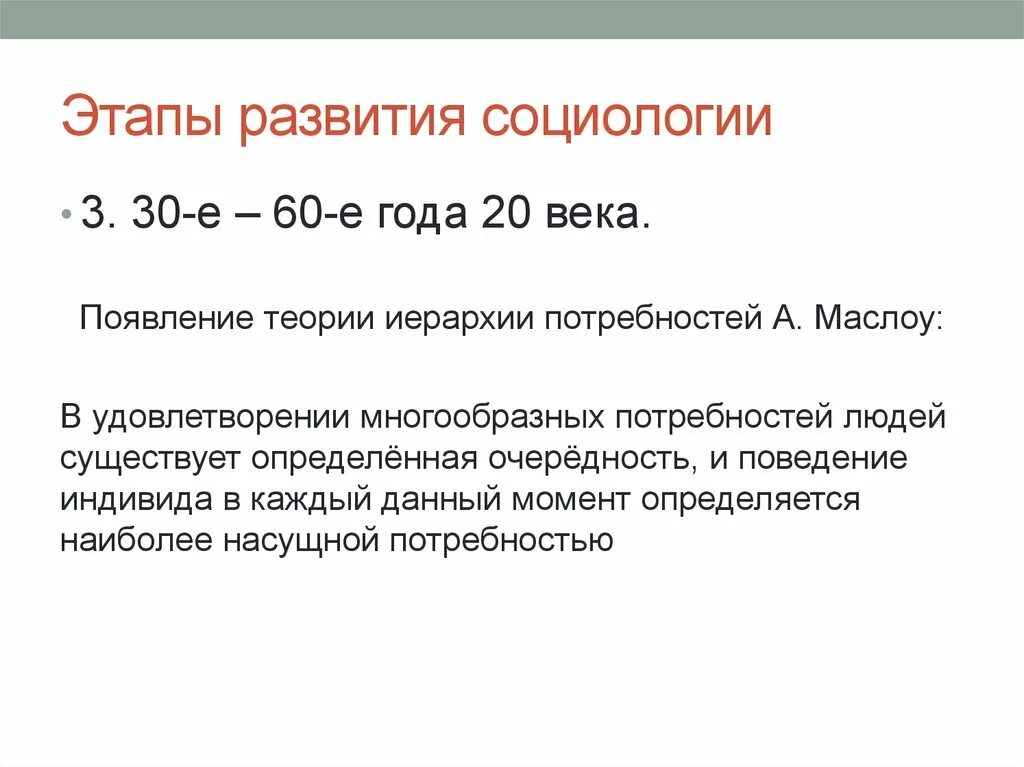 Этапы развития социологии

• 3. 30-е – 60-е года 20 века.

Появление теории иерархии потребностей А. Маслоу:

В удовлетворении многообразных потребностей людей существует определённая очерёдность, и поведение индивида в каждый данный момент определяется наиболее насущной потребностью